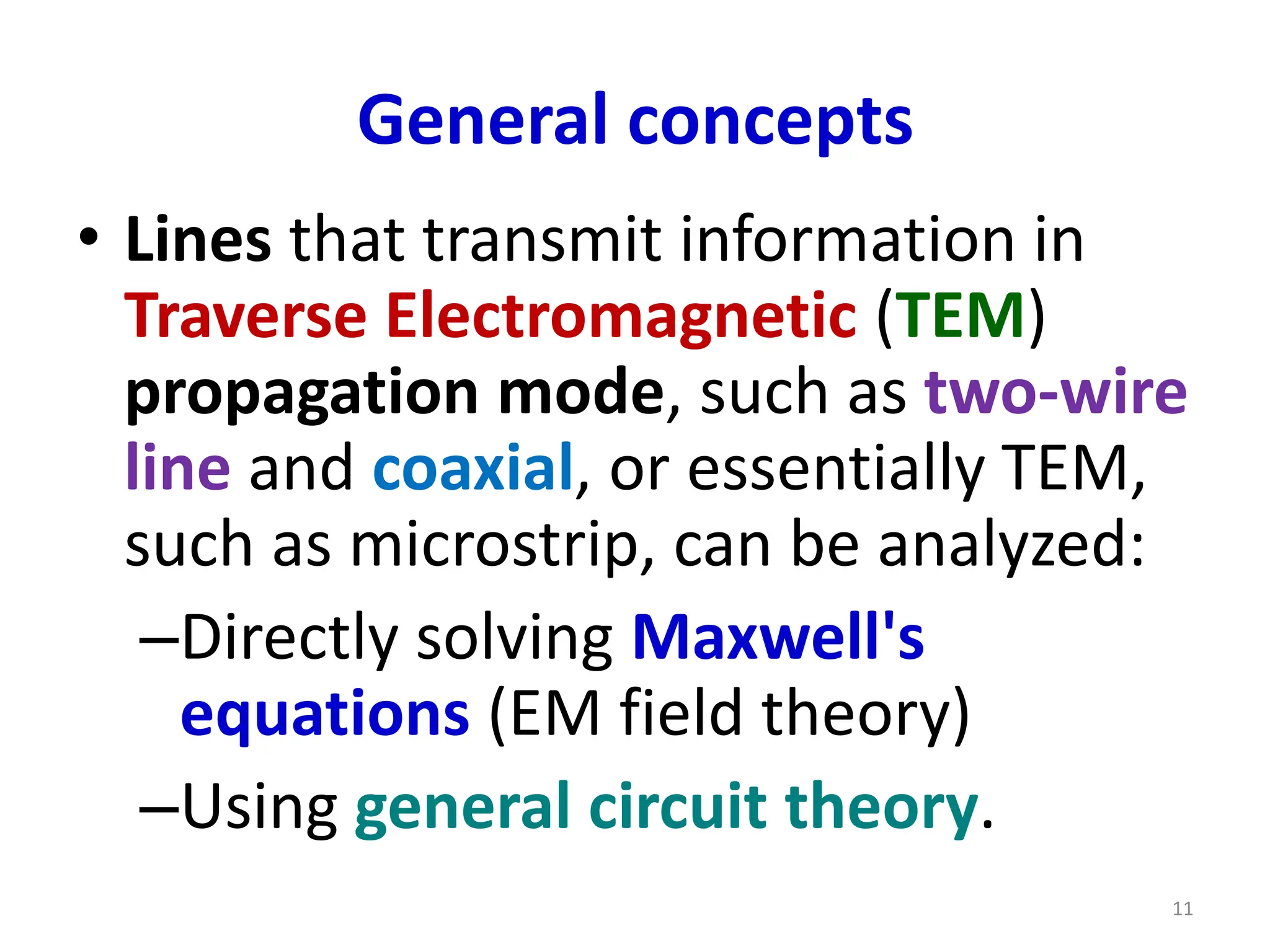 General concepts

• Lines that transmit information in Traverse Electromagnetic (TEM) propagation mode, such as two-wire line and coaxial, or essentially TEM, such as microstrip, can be analyzed:

–Directly solving Maxwell's equations (EM field theory)

–Using general circuit theory.

11